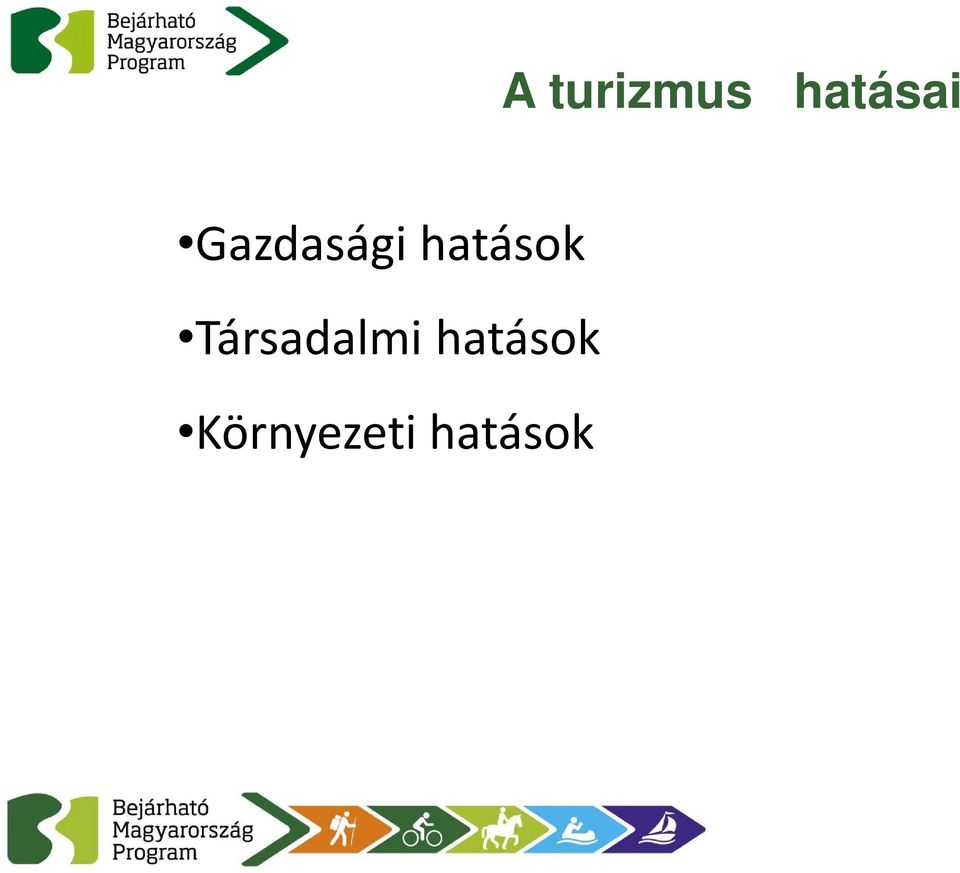 Bejárható Magyarország Program

A turizmus hatásai

•Gazdasági hatások
•Társadalmi hatások
•Környezeti hatások

Bejárható Magyarország Program